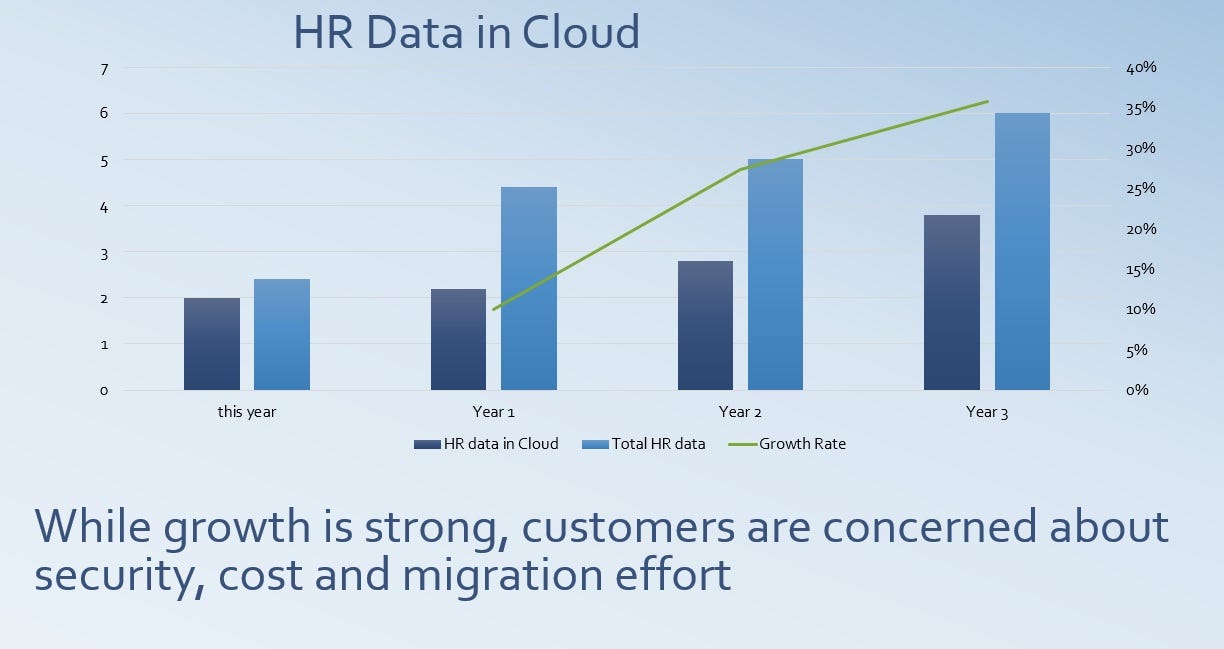 HR Data in Cloud

7
6
5
4
3
2
1
0

40%
35%
30%
25%
20%
15%
10%
5%
0%

this year
Year 1
Year 2
Year 3

HR data in Cloud
Total HR data
Growth Rate

While growth is strong, customers are concerned about security, cost and migration effort